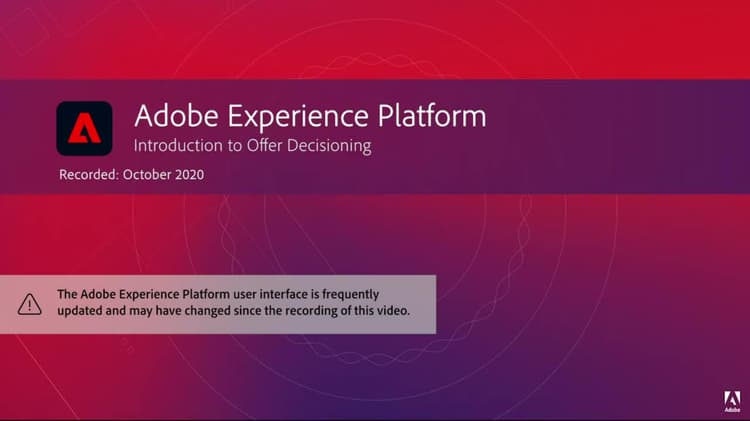 Adobe Experience Platform
Introduction to Offer Decisioning

Recorded: October 2020

The Adobe Experience Platform user interface is frequently updated and may have changed since the recording of this video.

Adobe